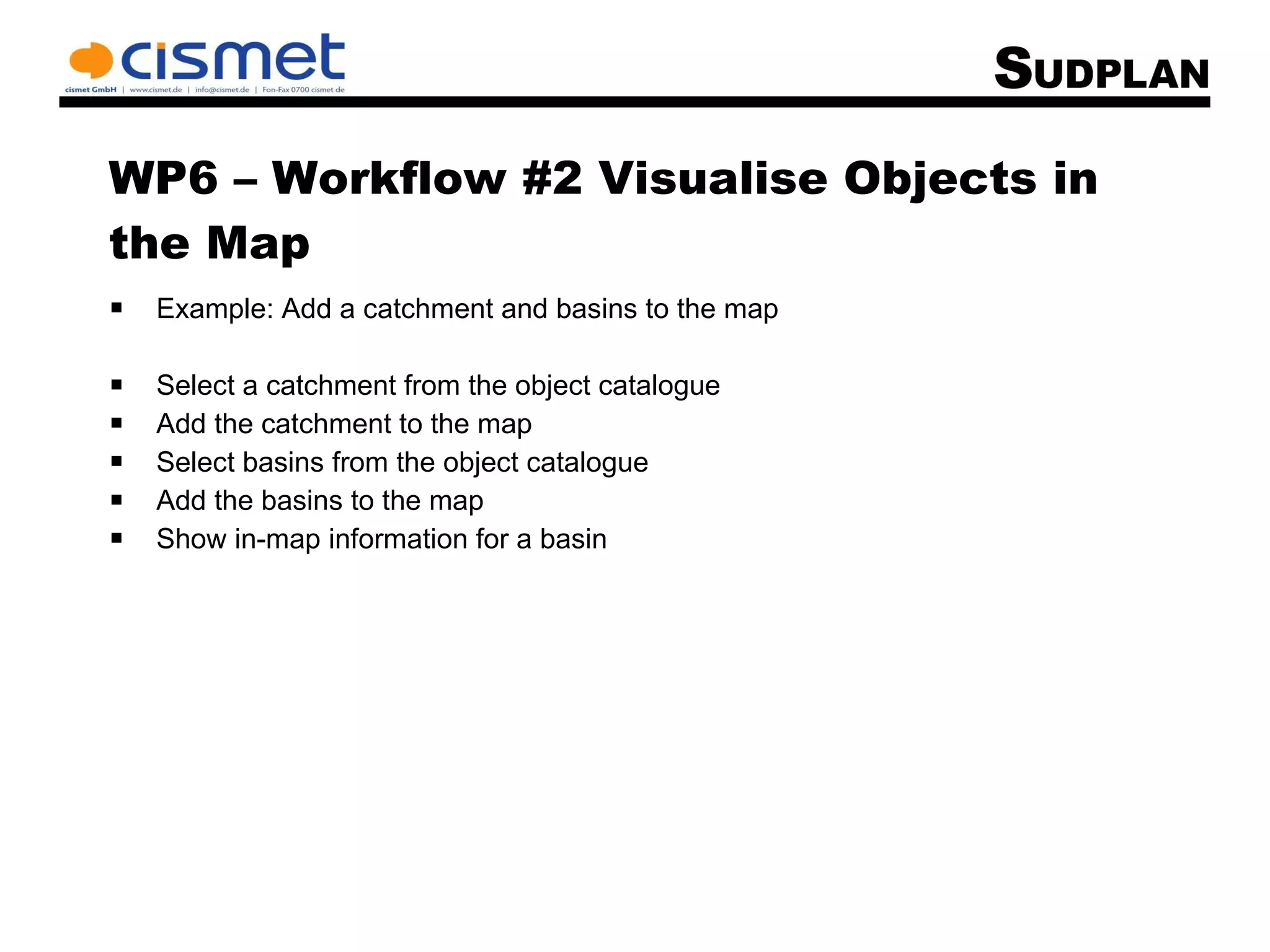 cismet

cismet GmbH | www.cismet.de | info@cismet.de | Fon-Fax 0700 cismet de

SUDPLAN

WP6 – Workflow #2 Visualise Objects in the Map

▪ Example: Add a catchment and basins to the map

▪ Select a catchment from the object catalogue
▪ Add the catchment to the map
▪ Select basins from the object catalogue
▪ Add the basins to the map
▪ Show in-map information for a basin